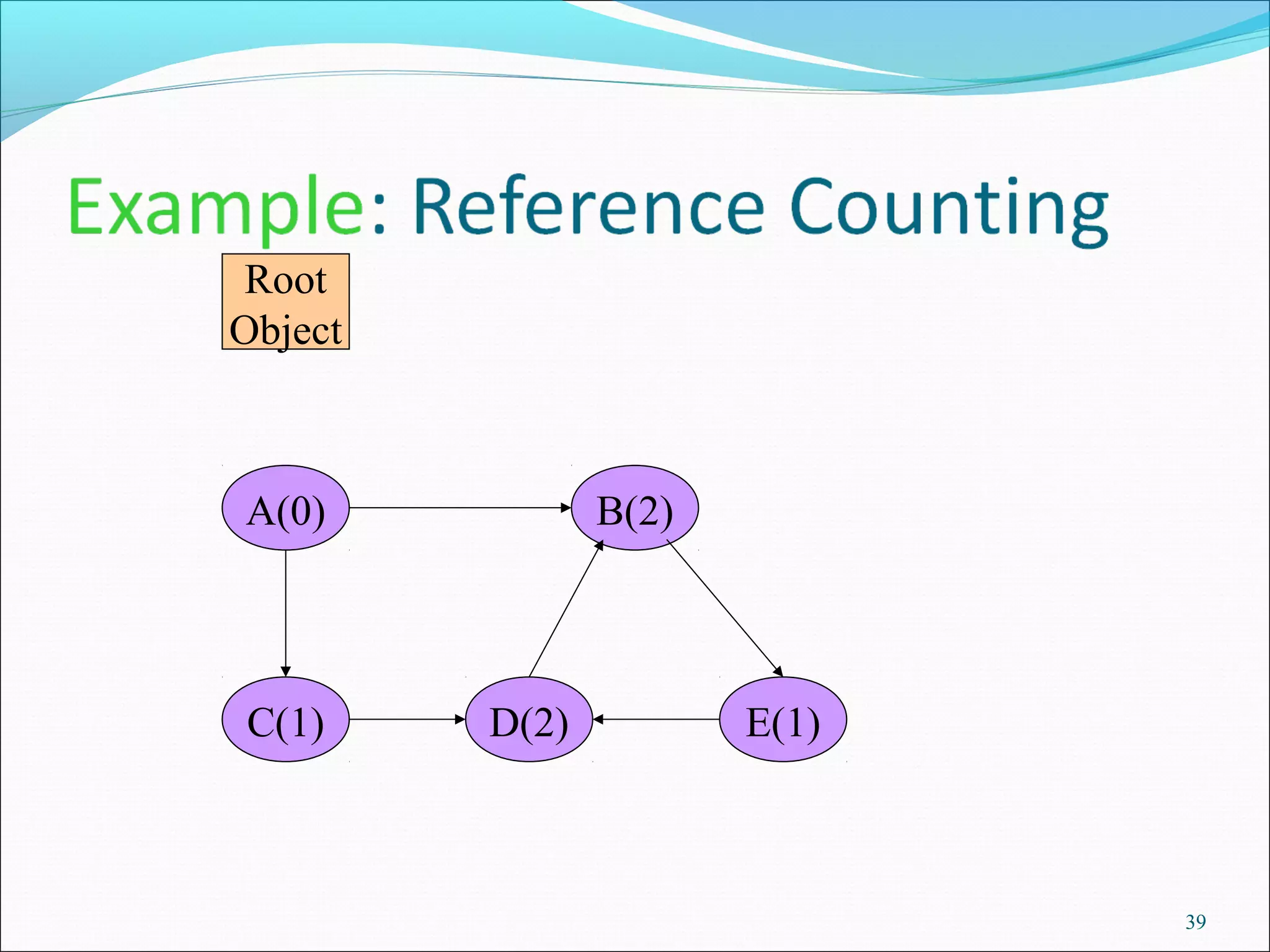 Example: Reference Counting

Root Object

A(0)

B(2)

C(1)

D(2)

E(1)

39